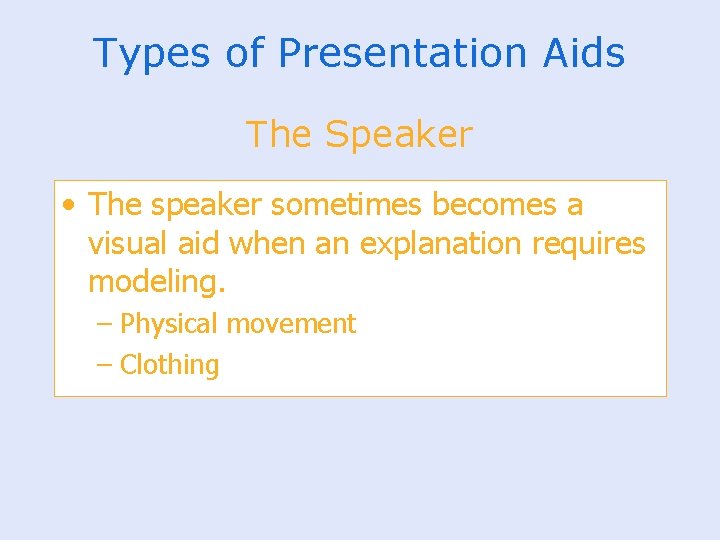 Types of Presentation Aids

The Speaker

• The speaker sometimes becomes a visual aid when an explanation requires modeling.

– Physical movement

– Clothing